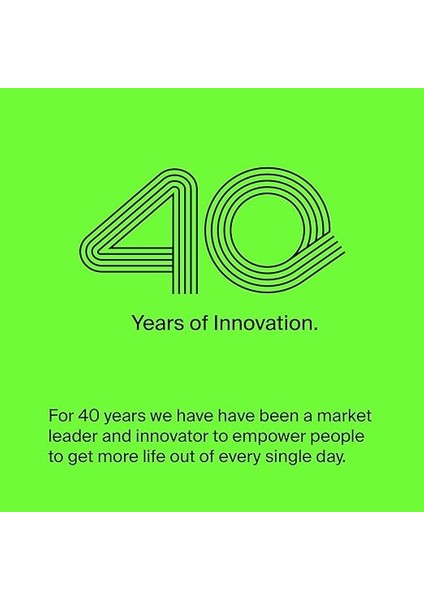 40

Years of Innovation.

For 40 years we have have been a market leader and innovator to empower people to get more life out of every single day.